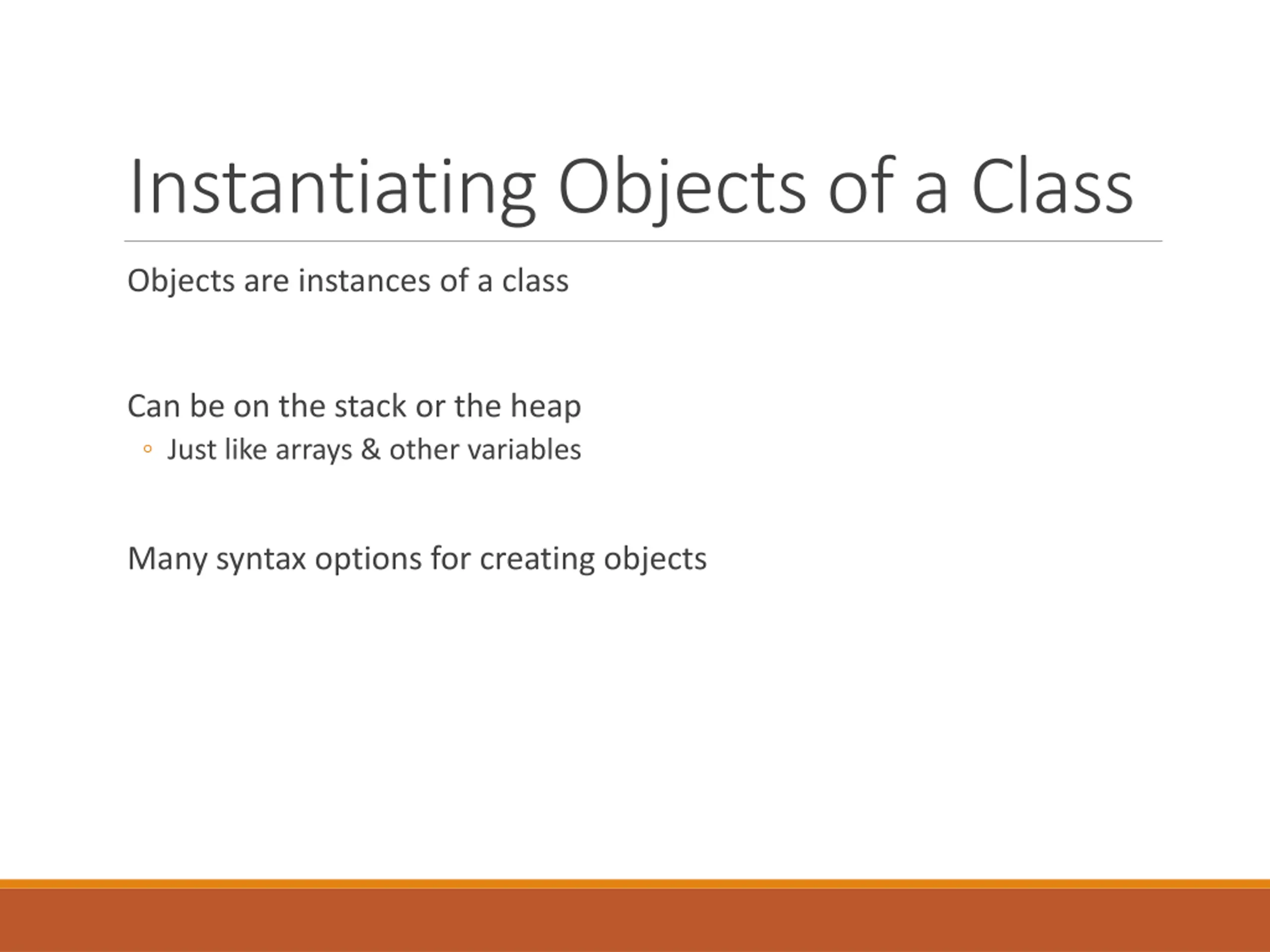 Instantiating Objects of a Class

Objects are instances of a class

Can be on the stack or the heap
◦ Just like arrays & other variables

Many syntax options for creating objects